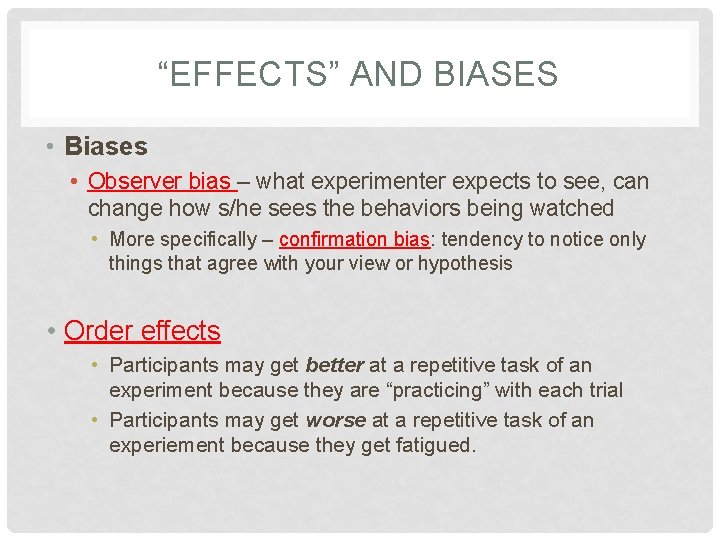 “EFFECTS” AND BIASES

• Biases
  • Observer bias – what experimenter expects to see, can change how s/he sees the behaviors being watched
    • More specifically – confirmation bias: tendency to notice only things that agree with your view or hypothesis

• Order effects
    • Participants may get better at a repetitive task of an experiment because they are “practicing” with each trial
    • Participants may get worse at a repetitive task of an experiement because they get fatigued.